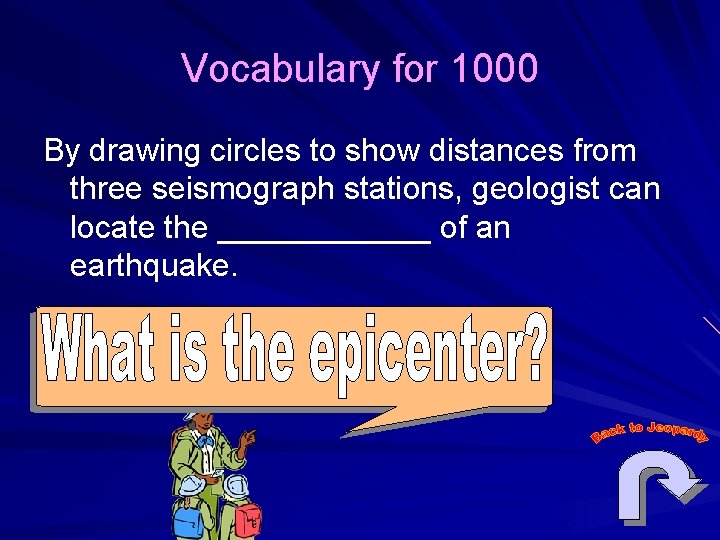 Vocabulary for 1000

By drawing circles to show distances from three seismograph stations, geologist can locate the ____________ of an earthquake.

What is the epicenter?

Back to Jeopardy